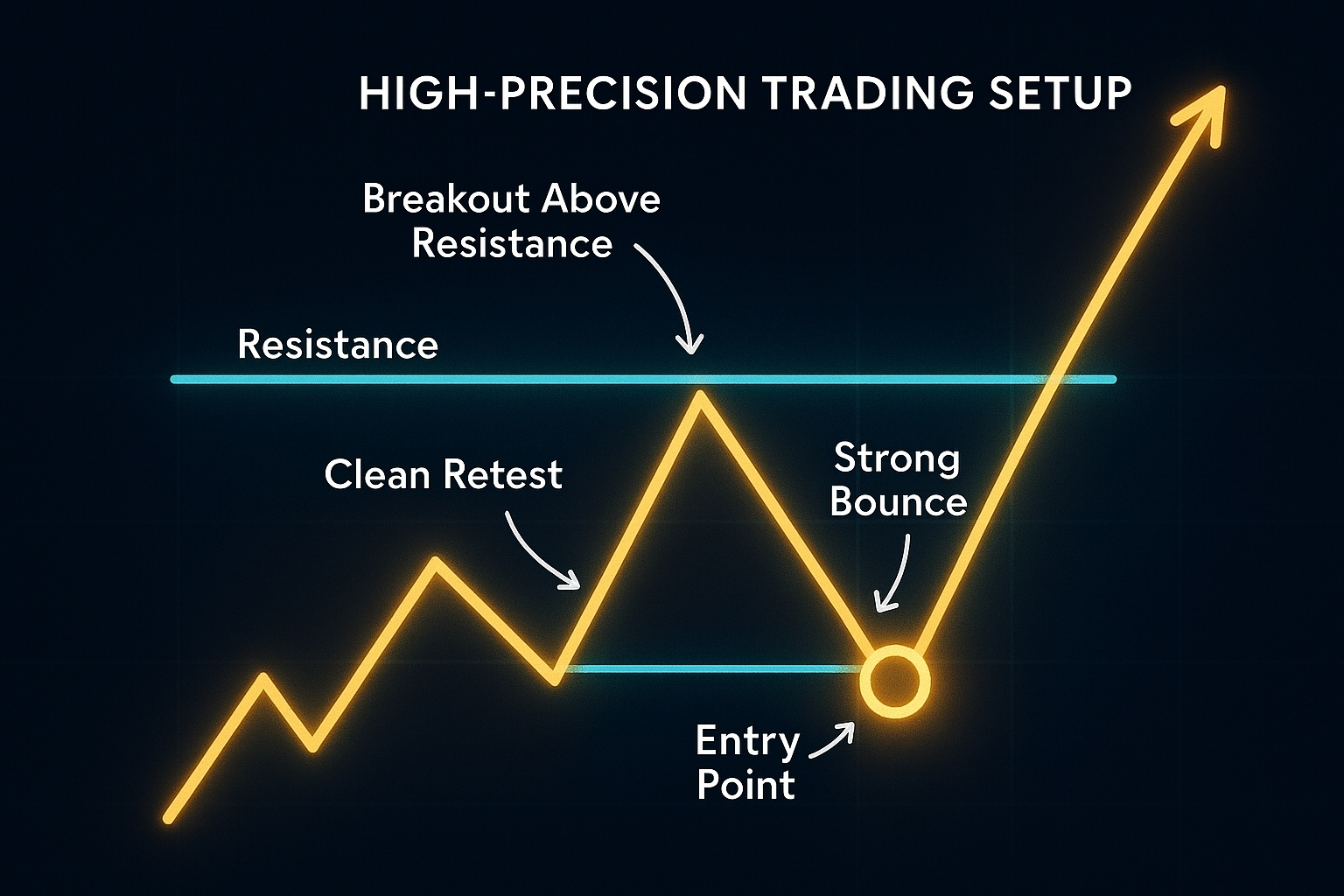 HIGH-PRECISION TRADING SETUP

Breakout Above Resistance

Resistance

Clean Retest

Strong Bounce

Entry Point